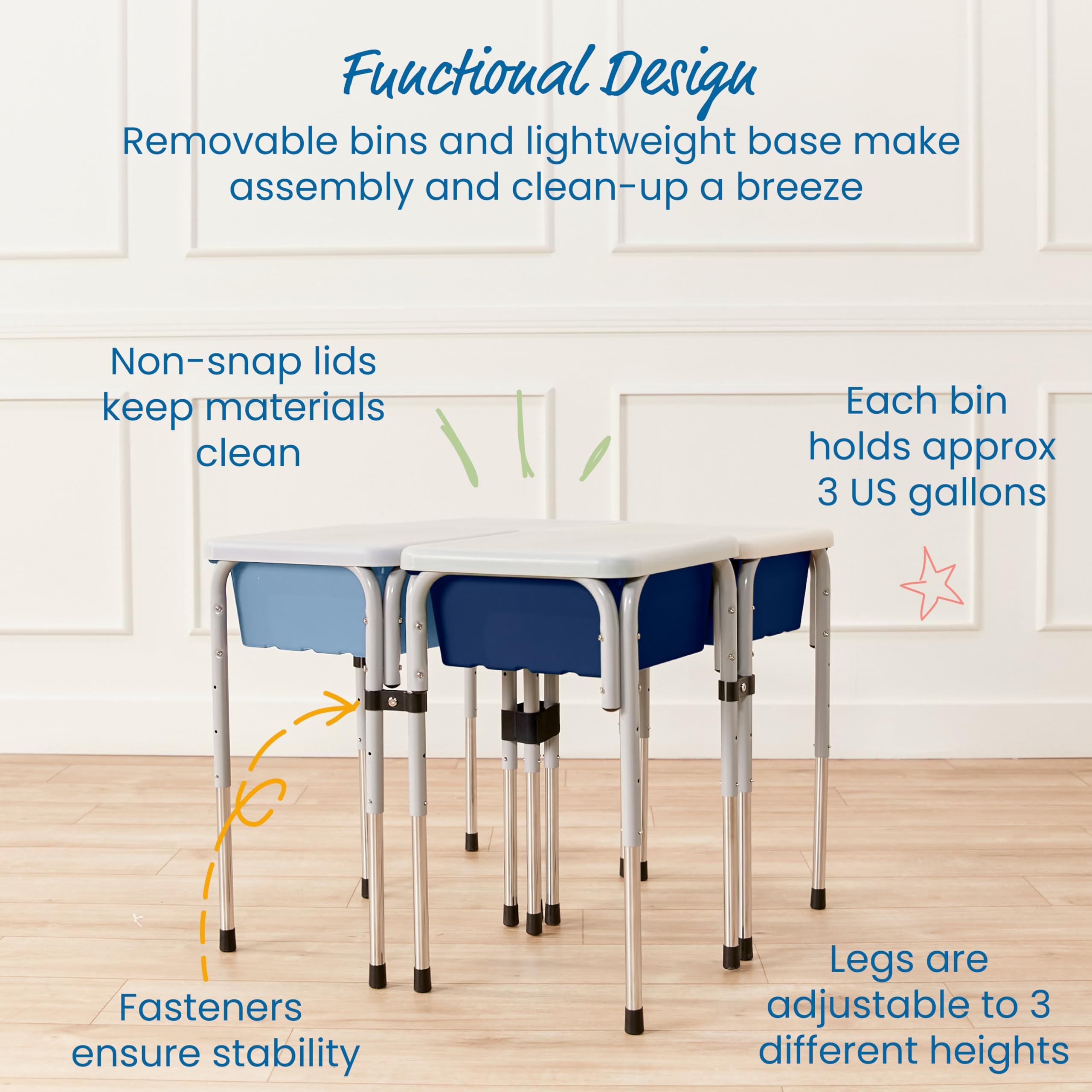 Functional Design

Removable bins and lightweight base make assembly and clean-up a breeze

Non-snap lids keep materials clean

Each bin holds approx 3 US gallons

Fasteners ensure stability

Legs are adjustable to 3 different heights